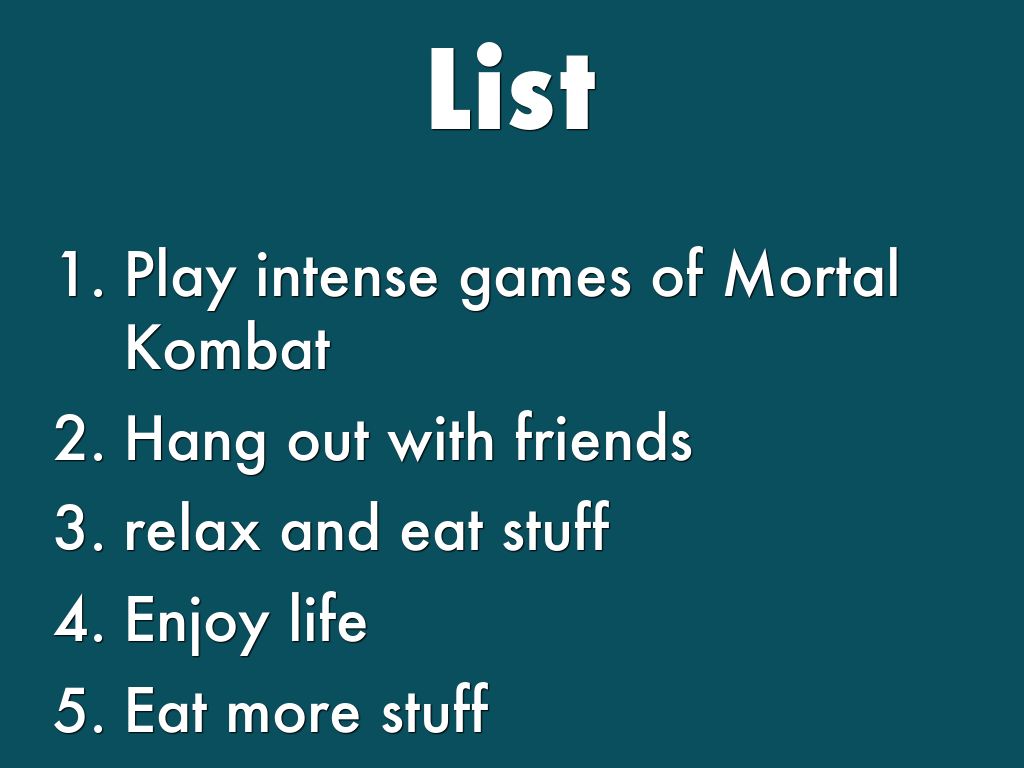 List

1. Play intense games of Mortal Kombat
2. Hang out with friends
3. relax and eat stuff
4. Enjoy life
5. Eat more stuff